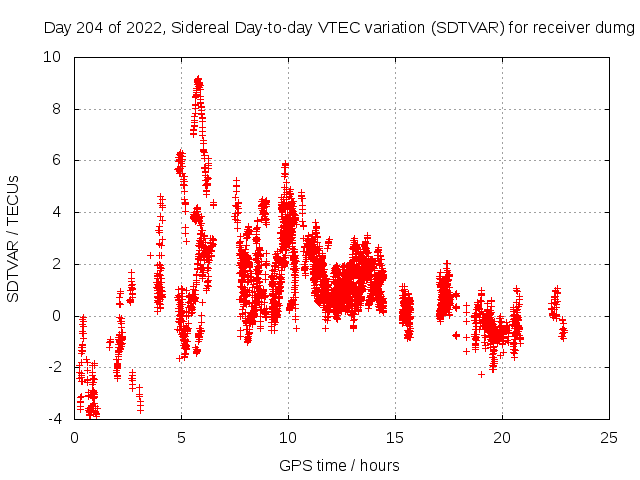 Day 204 of 2022, Sidereal Day-to-day VTEC variation (SDTVAR) for receiver dumg

SDTVAR / TECUs

10
8
6
4
2
0
-2
-4

0
5
10
15
20
25

GPS time / hours